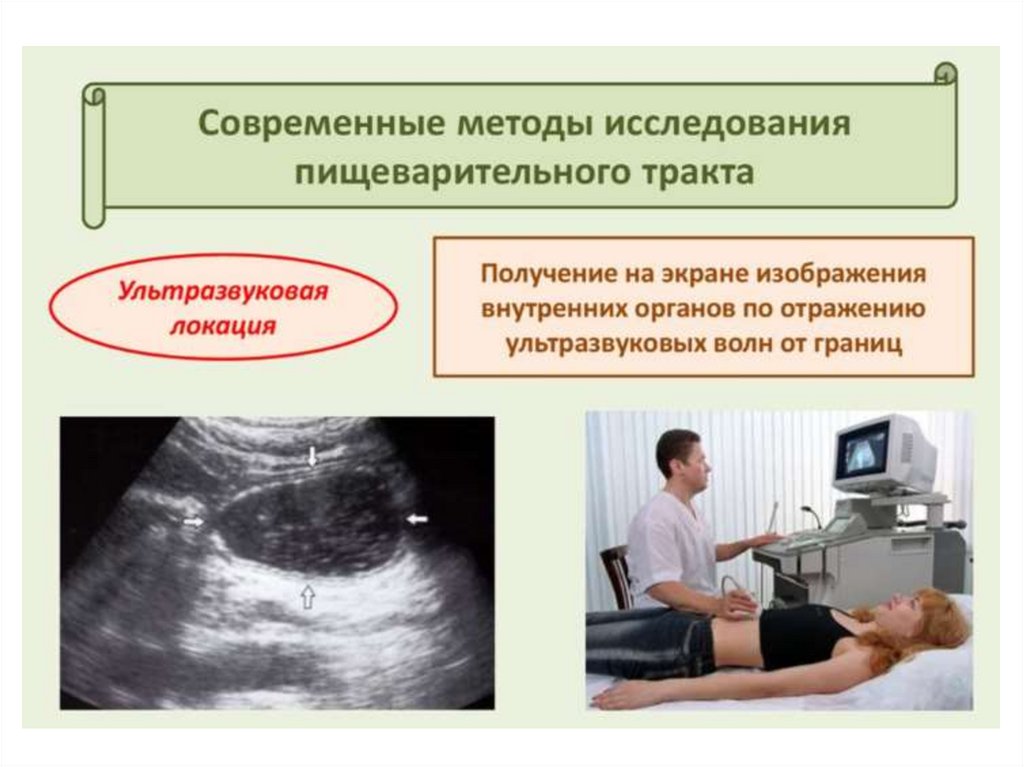 Современные методы исследования пищеварительного тракта

Ультразвуковая локация

Получение на экране изображения внутренних органов по отражению ультразвуковых волн от границ